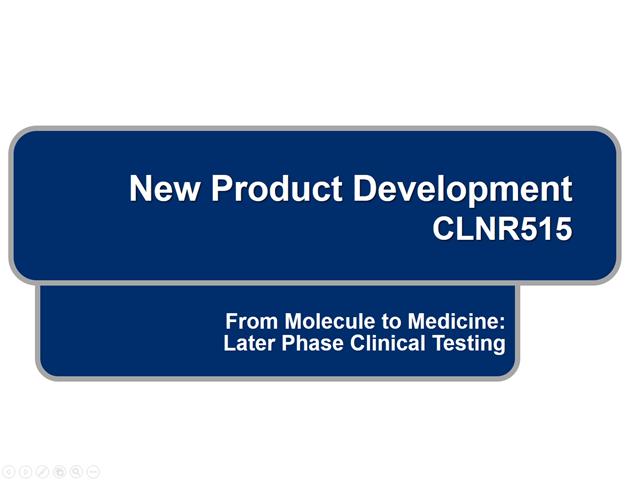 New Product Development
CLNR515

From Molecule to Medicine:
Later Phase Clinical Testing